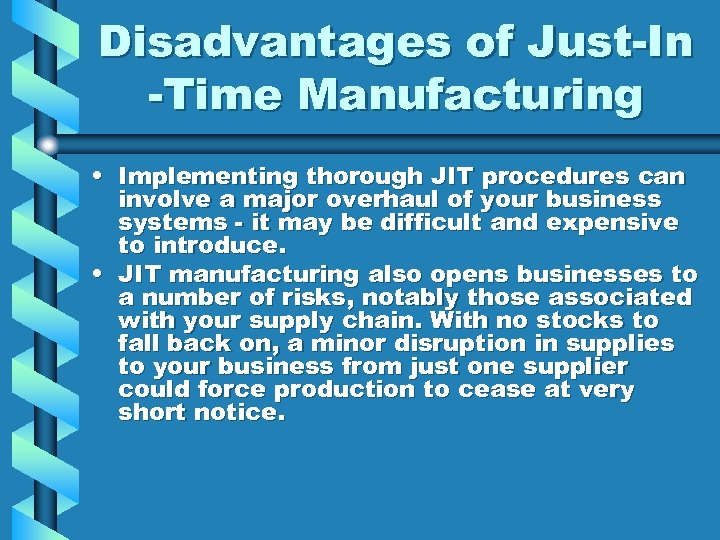 Disadvantages of Just-In -Time Manufacturing

• Implementing thorough JIT procedures can involve a major overhaul of your business systems - it may be difficult and expensive to introduce.

• JIT manufacturing also opens businesses to a number of risks, notably those associated with your supply chain. With no stocks to fall back on, a minor disruption in supplies to your business from just one supplier could force production to cease at very short notice.